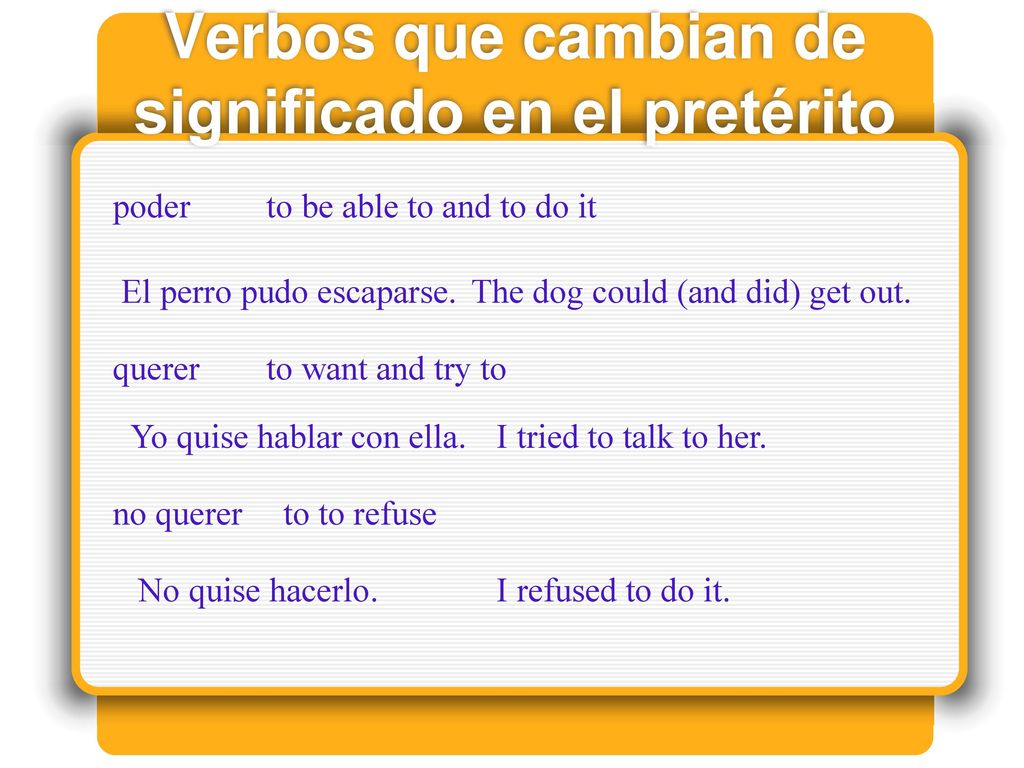 Verbos que cambian de significado en el pretérito

poder to be able to and to do it

El perro pudo escaparse. The dog could (and did) get out.

querer to want and try to

Yo quise hablar con ella. I tried to talk to her.

no querer to to refuse

No quise hacerlo. I refused to do it.